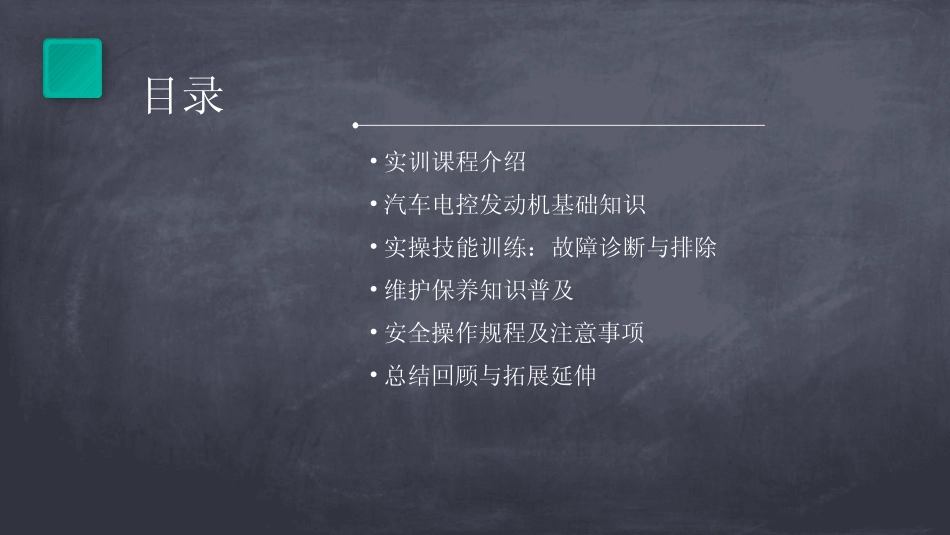 目录

• 实训课程介绍
• 汽车电控发动机基础知识
• 实操技能训练：故障诊断与排除
• 维护保养知识普及
• 安全操作规程及注意事项
• 总结回顾与拓展延伸